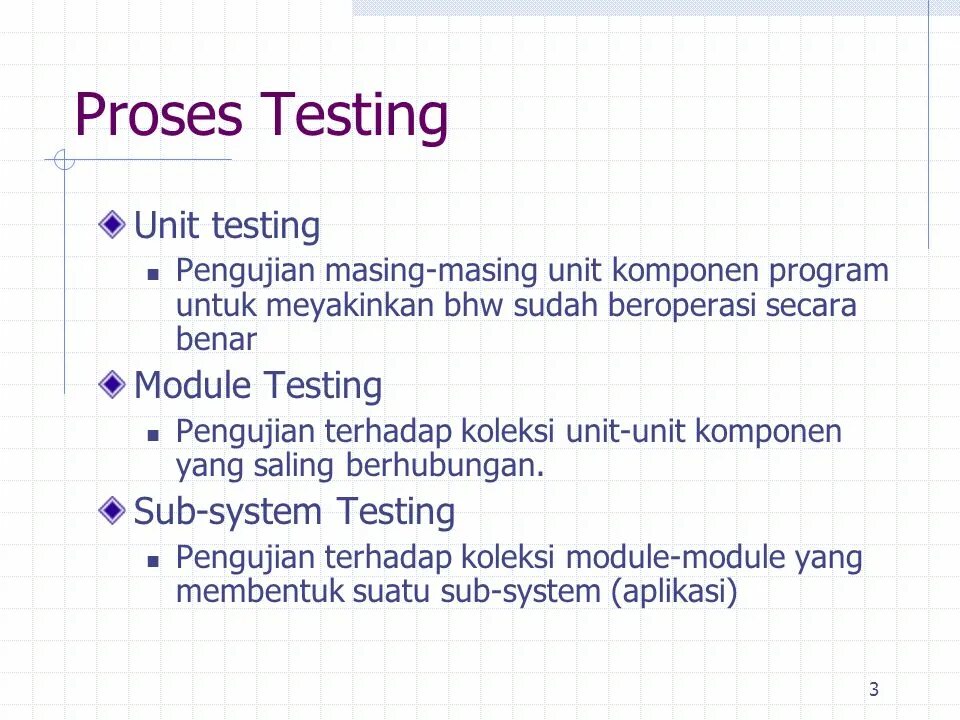 Proses Testing

Unit testing

Pengujian masing-masing unit komponen program untuk meyakinkan bhw sudah beroperasi secara benar

Module Testing

Pengujian terhadap koleksi unit-unit komponen yang saling berhubungan.

Sub-system Testing

Pengujian terhadap koleksi module-module yang membentuk suatu sub-system (aplikasi)

3